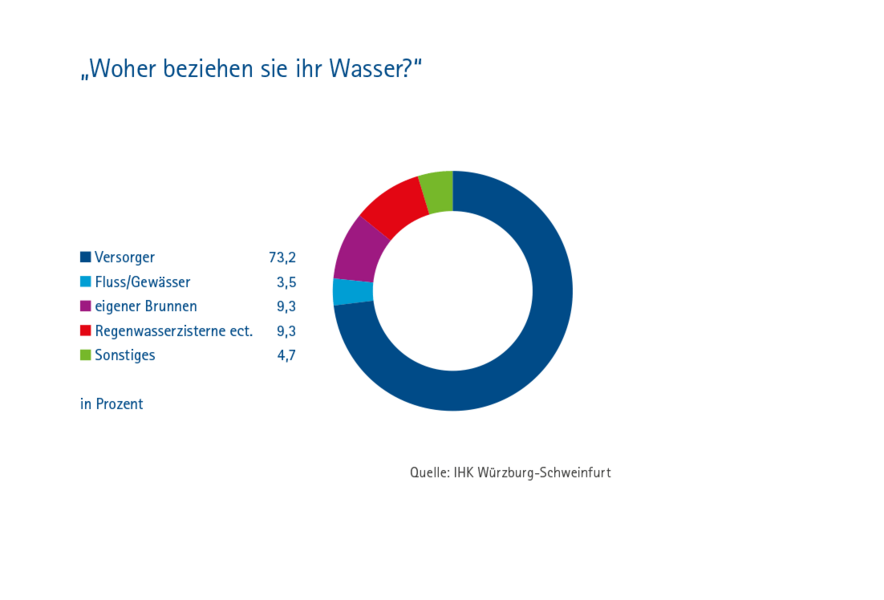 „Woher beziehen sie ihr Wasser?"

| | |
|---|---|
| Versorger | 73,2 |
| Fluss/Gewässer | 3,5 |
| eigener Brunnen | 9,3 |
| Regenwasserzisterne ect. | 9,3 |
| Sonstiges | 4,7 |

in Prozent

Quelle: IHK Würzburg-Schweinfurt